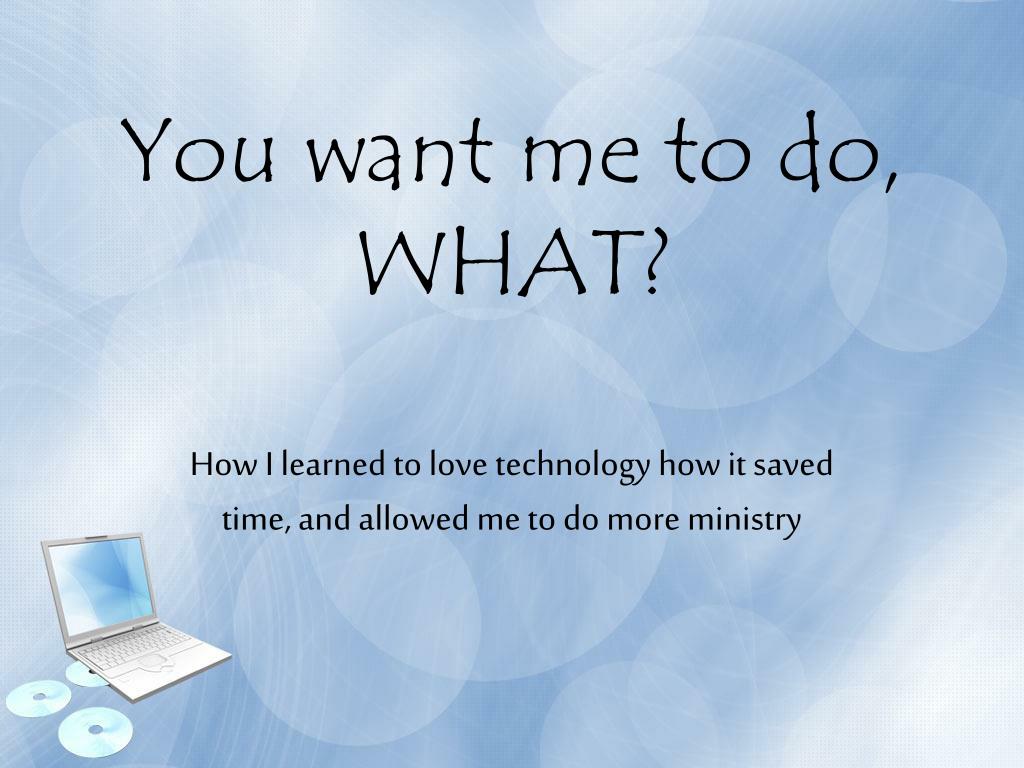 You want me to do, WHAT?

How I learned to love technology how it saved time, and allowed me to do more ministry